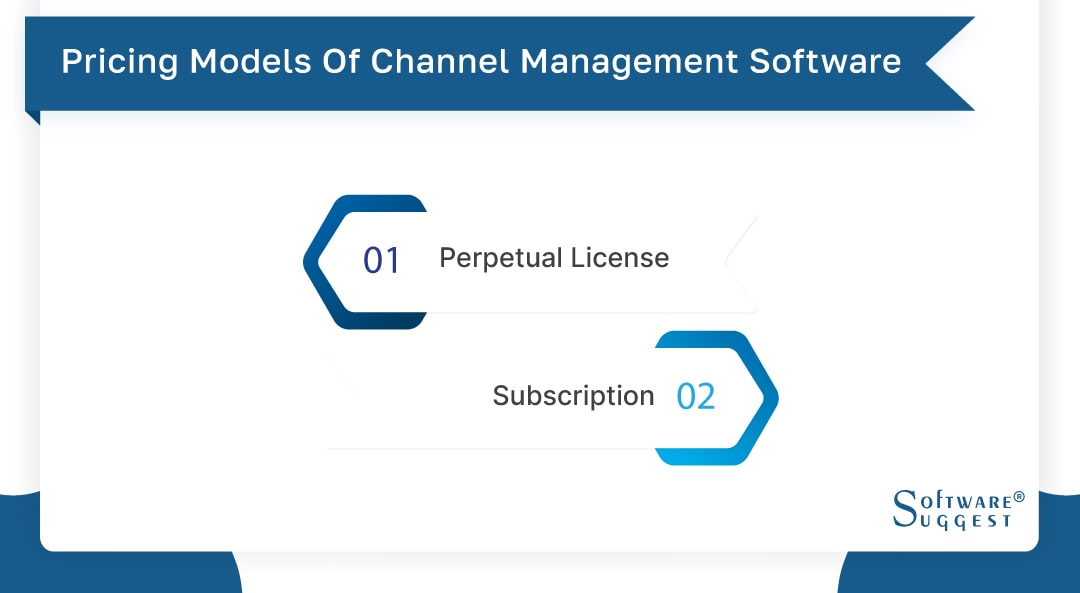 Pricing Models Of Channel Management Software

01 Perpetual License

Subscription 02

SOFTWARE® SUGGEST